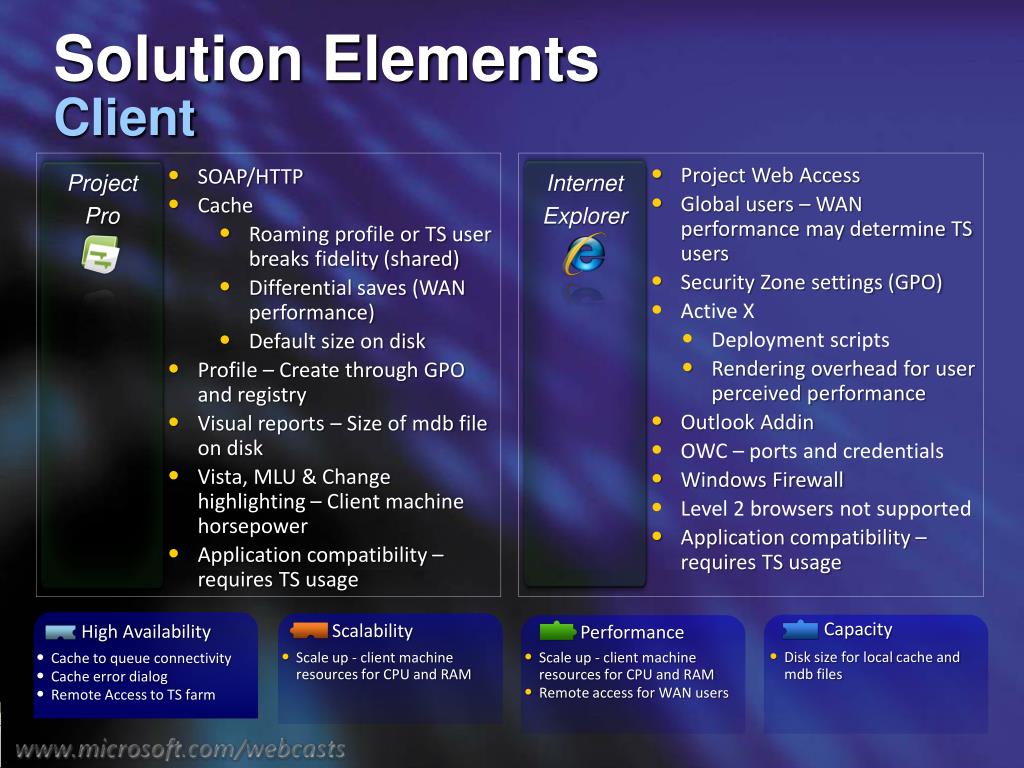 Solution Elements
Client

Project Pro

- SOAP/HTTP
- Cache
  - Roaming profile or TS user breaks fidelity (shared)
  - Differential saves (WAN performance)
  - Default size on disk
- Profile – Create through GPO and registry
- Visual reports – Size of mdb file on disk
- Vista, MLU & Change highlighting – Client machine horsepower
- Application compatibility – requires TS usage

Internet Explorer

- Project Web Access
- Global users – WAN performance may determine TS users
- Security Zone settings (GPO)
- Active X
  - Deployment scripts
  - Rendering overhead for user perceived performance
- Outlook Addin
- OWC – ports and credentials
- Windows Firewall
- Level 2 browsers not supported
- Application compatibility – requires TS usage

High Availability
- Cache to queue connectivity
- Cache error dialog
- Remote Access to TS farm

Scalability
- Scale up - client machine resources for CPU and RAM

Performance
- Scale up - client machine resources for CPU and RAM
- Remote access for WAN users

Capacity
- Disk size for local cache and mdb files

www.microsoft.com/webcasts